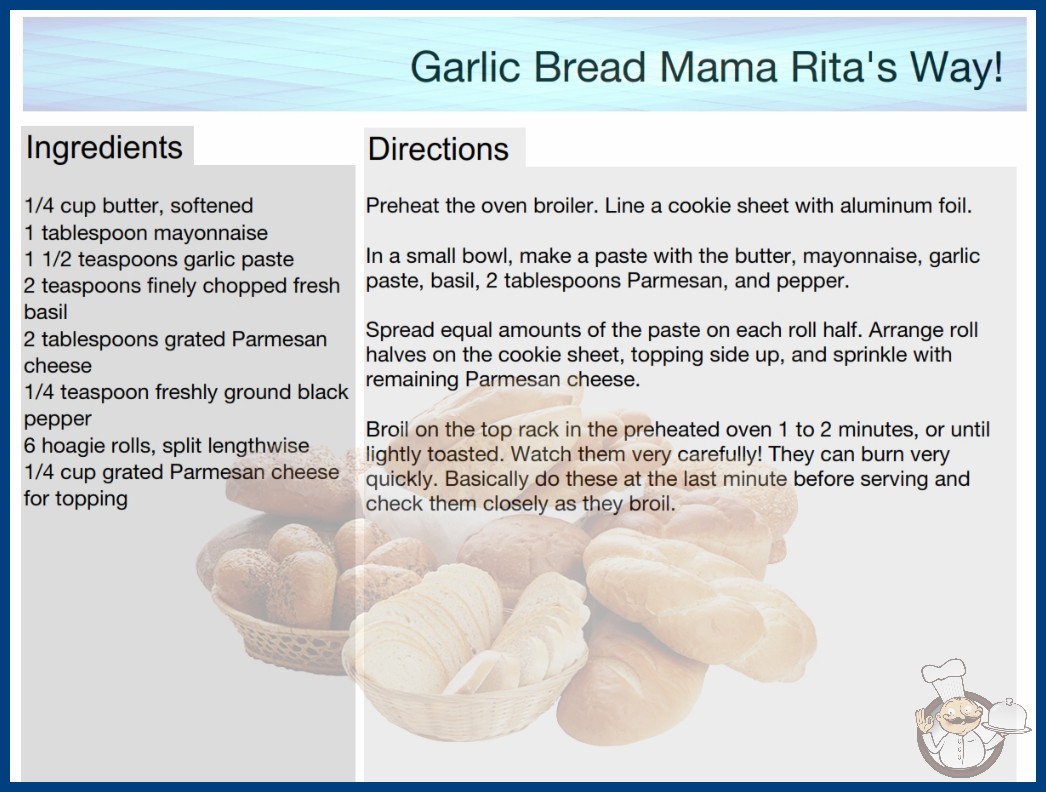 Garlic Bread Mama Rita's Way!

Ingredients

1/4 cup butter, softened
1 tablespoon mayonnaise
1 1/2 teaspoons garlic paste
2 teaspoons finely chopped fresh basil
2 tablespoons grated Parmesan cheese
1/4 teaspoon freshly ground black pepper
6 hoagie rolls, split lengthwise
1/4 cup grated Parmesan cheese for topping

Directions

Preheat the oven broiler. Line a cookie sheet with aluminum foil.

In a small bowl, make a paste with the butter, mayonnaise, garlic paste, basil, 2 tablespoons Parmesan, and pepper.

Spread equal amounts of the paste on each roll half. Arrange roll halves on the cookie sheet, topping side up, and sprinkle with remaining Parmesan cheese.

Broil on the top rack in the preheated oven 1 to 2 minutes, or until lightly toasted. Watch them very carefully! They can burn very quickly. Basically do these at the last minute before serving and check them closely as they broil.